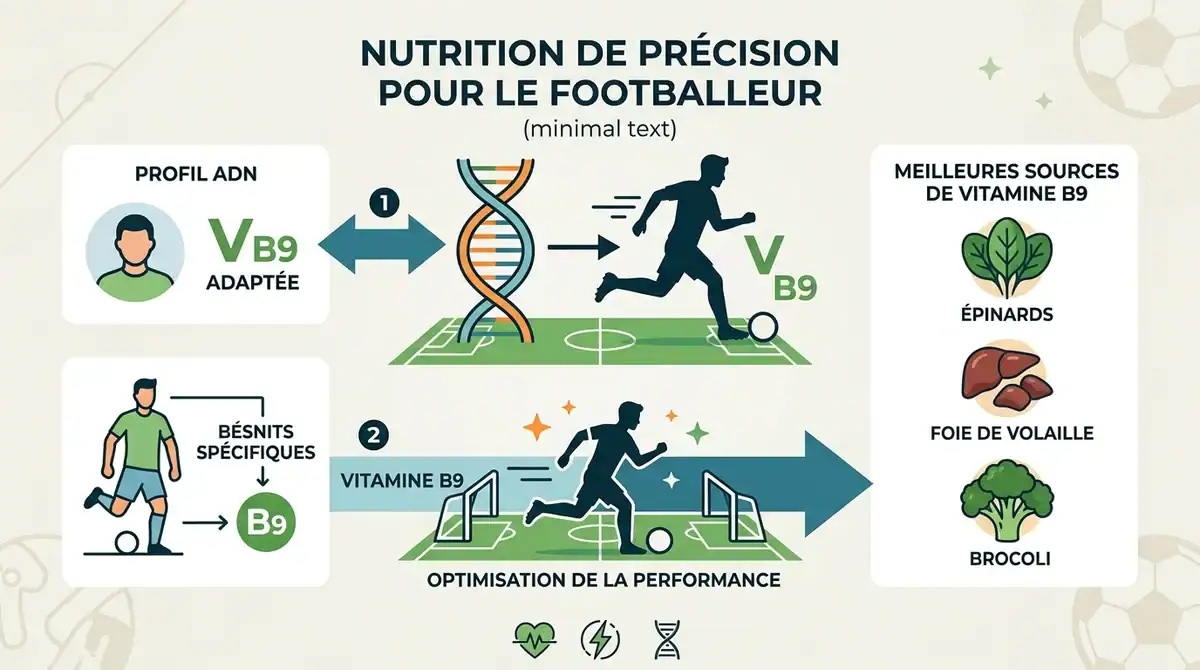 NUTRITION DE PRÉCISION POUR LE FOOTBALLEUR

(minimal text)

PROFIL ADN

VB9

ADAPTÉE

1

VB9

BÉSNITS SPÉCIFIQUES

B9

2

VITAMINE B9

OPTIMISATION DE LA PERFORMANCE

MEILLEURES SOURCES DE VITAMINE B9

ÉPINARDS

FOIE DE VOLAILLE

BROCOLI